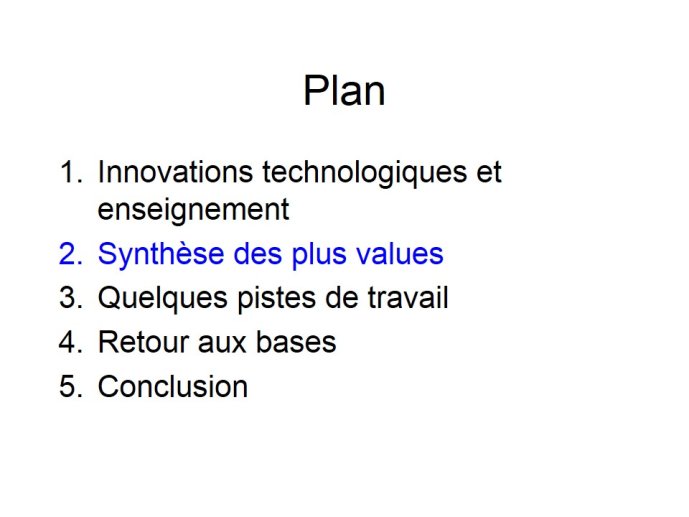 Plan

1. Innovations technologiques et enseignement
2. Synthèse des plus values
3. Quelques pistes de travail
4. Retour aux bases
5. Conclusion